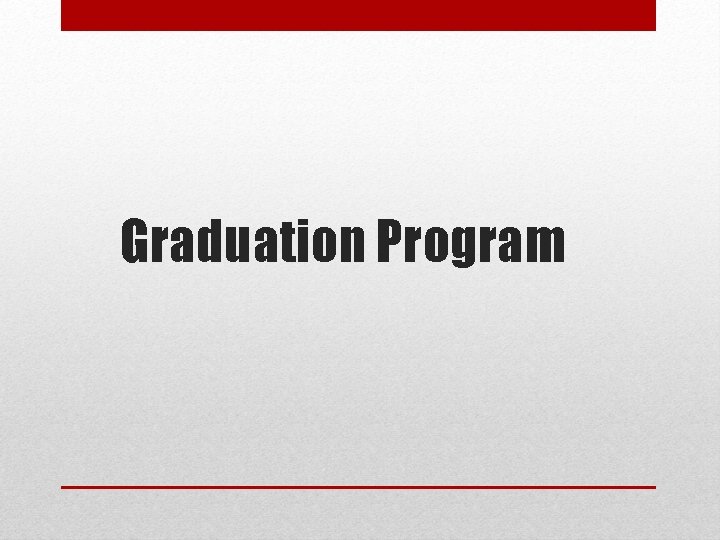 Graduation Program